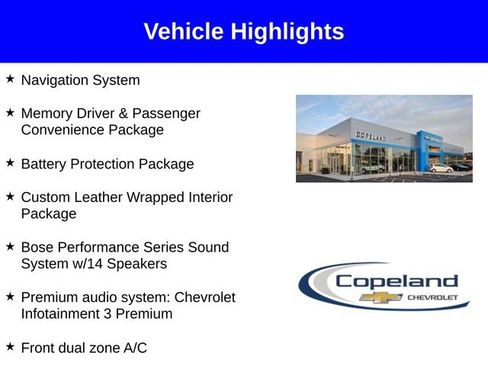 Vehicle Highlights

★ Navigation System

★ Memory Driver & Passenger Convenience Package

★ Battery Protection Package

★ Custom Leather Wrapped Interior Package

★ Bose Performance Series Sound System w/14 Speakers

★ Premium audio system: Chevrolet Infotainment 3 Premium

★ Front dual zone A/C

COPELAND

Copeland
CHEVROLET